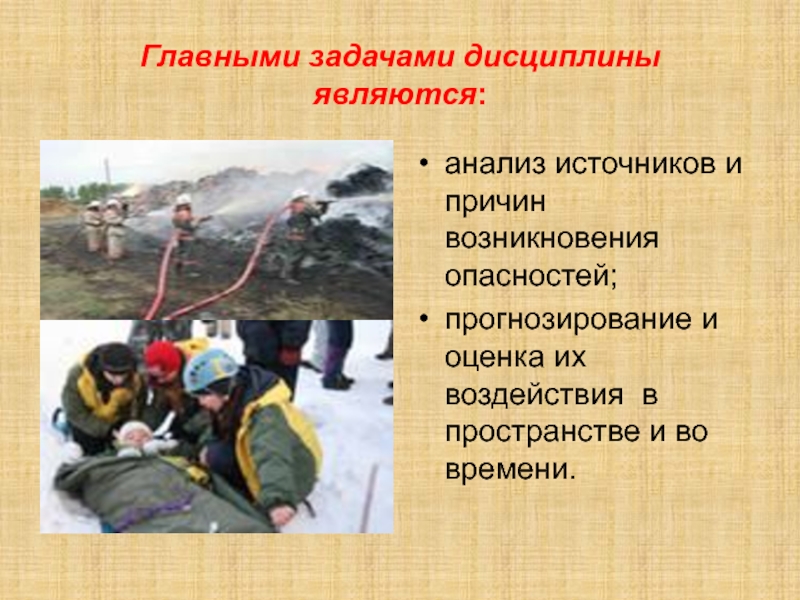 Главными задачами дисциплины являются:

• анализ источников и причин возникновения опасностей;

• прогнозирование и оценка их воздействия в пространстве и во времени.